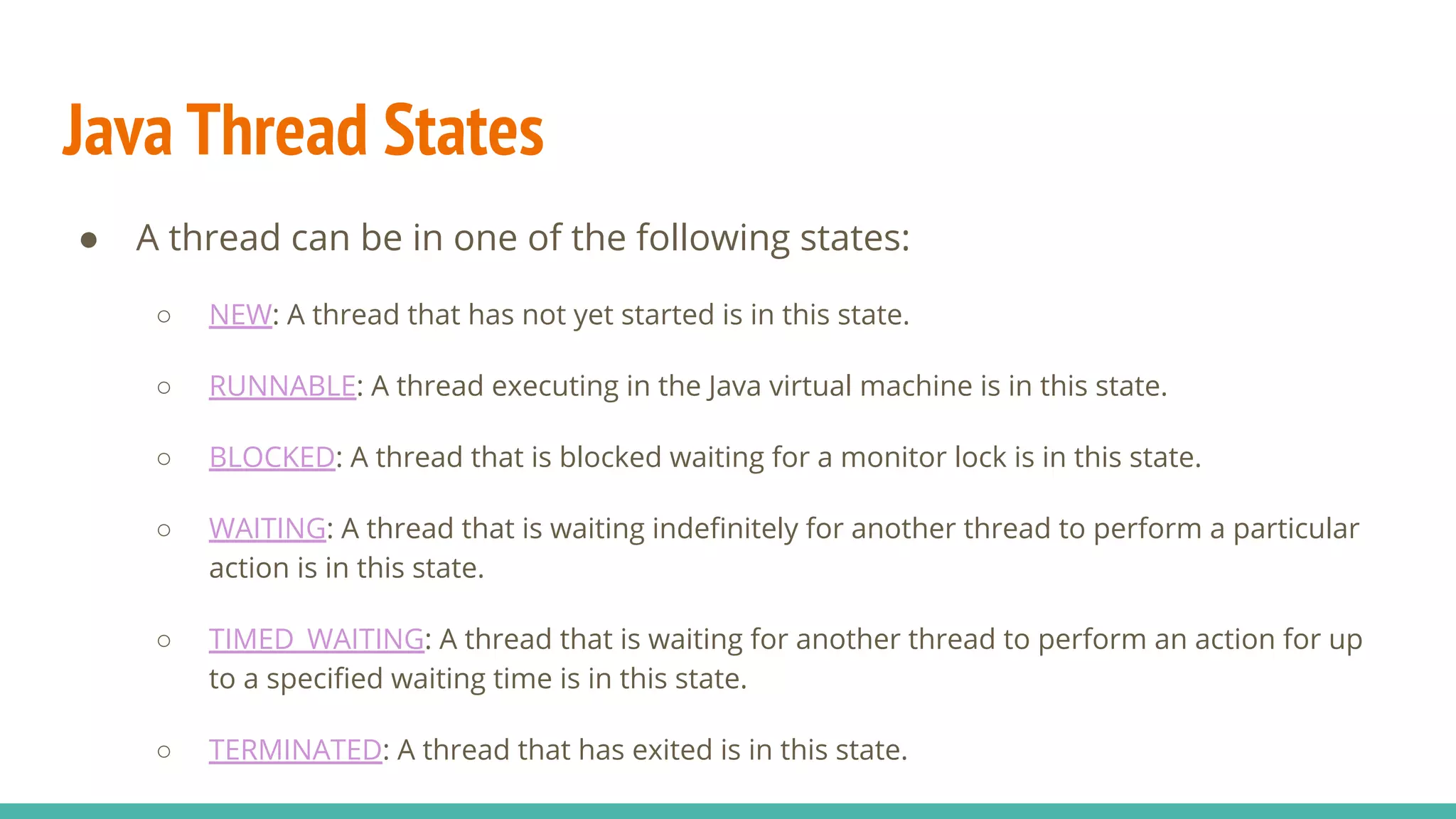 Java Thread States

● A thread can be in one of the following states:

○ NEW: A thread that has not yet started is in this state.

○ RUNNABLE: A thread executing in the Java virtual machine is in this state.

○ BLOCKED: A thread that is blocked waiting for a monitor lock is in this state.

○ WAITING: A thread that is waiting indefinitely for another thread to perform a particular action is in this state.

○ TIMED_WAITING: A thread that is waiting for another thread to perform an action for up to a specified waiting time is in this state.

○ TERMINATED: A thread that has exited is in this state.